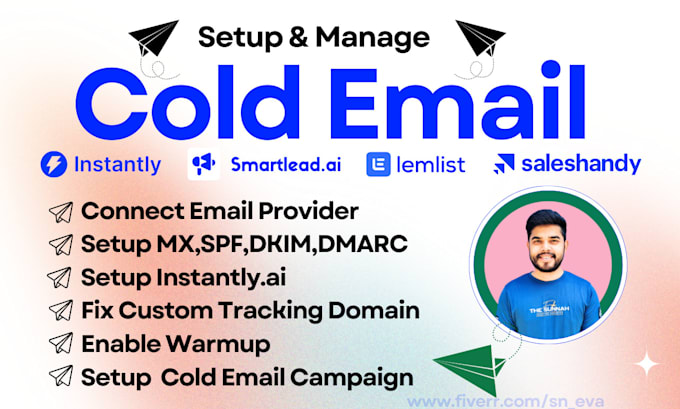 Setup & Manage

Cold Email

Instantly Smartlead.ai lemlist saleshandy

Connect Email Provider
Setup MX,SPF,DKIM,DMARC
Setup Instantly.ai
Fix Custom Tracking Domain
Enable Warmup
Setup Cold Email Campaign

THE SUNNAH

www.fiverr.com/sn_eva